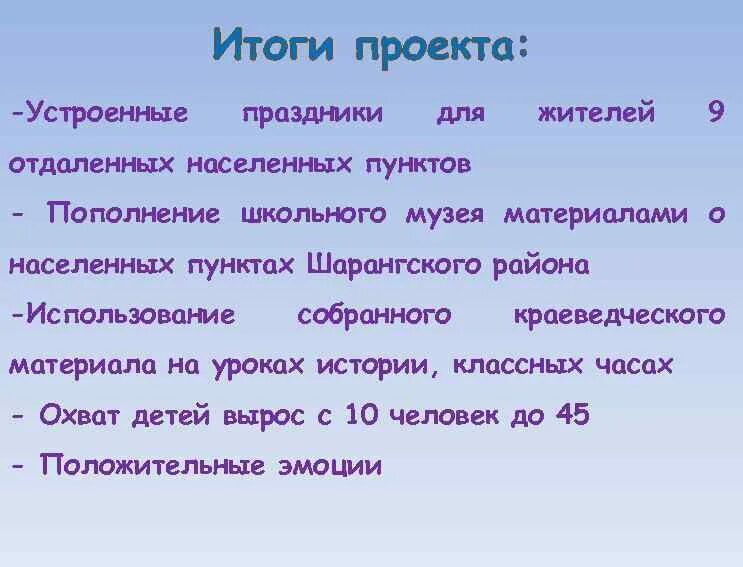 Итоги проекта:

-Устроенные праздники для жителей 9 отдаленных населенных пунктов

- Пополнение школьного музея материалами о населенных пунктах Шарангского района

-Использование собранного краеведческого материала на уроках истории, классных часах

- Охват детей вырос с 10 человек до 45

- Положительные эмоции